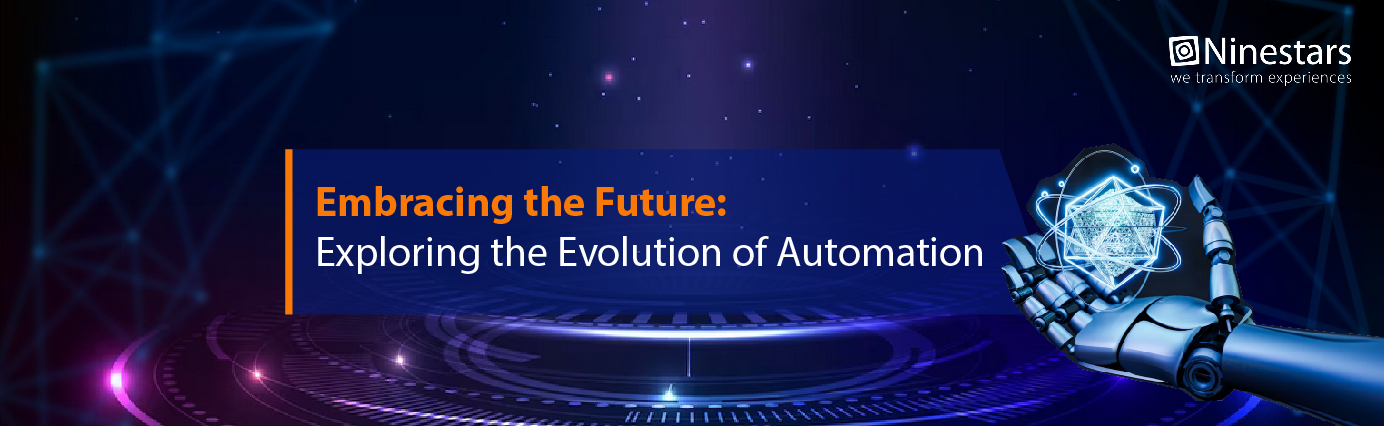 Ninestars
we transform experiences

Embracing the Future:
Exploring the Evolution of Automation